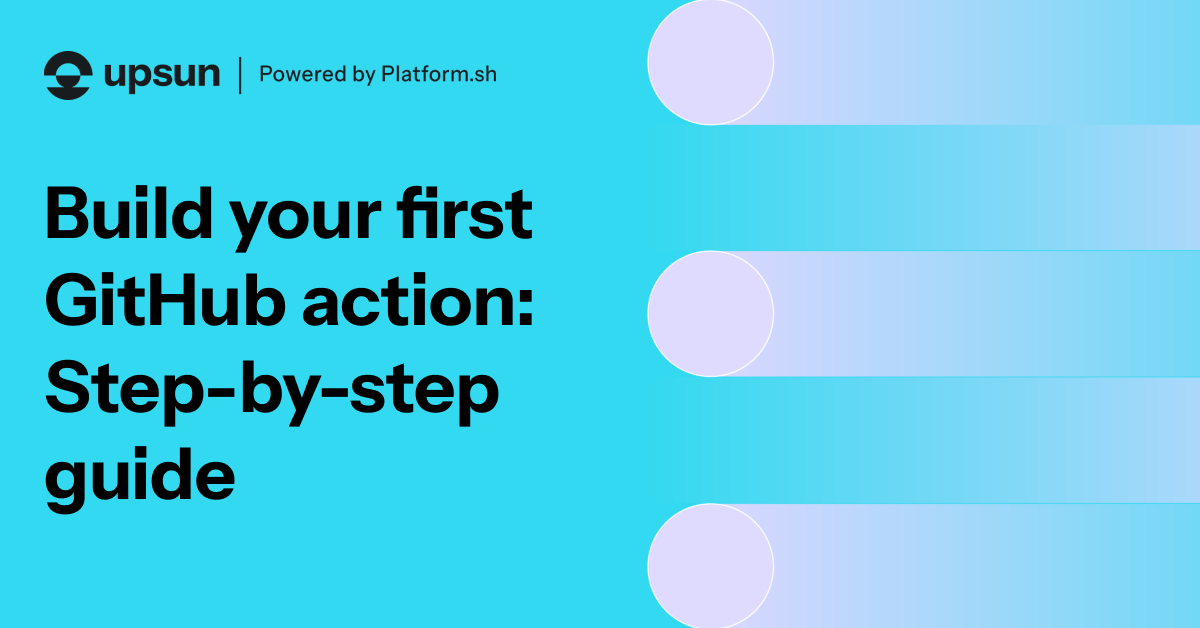 upsun | Powered by Platform.sh

Build your first GitHub action: Step-by-step guide